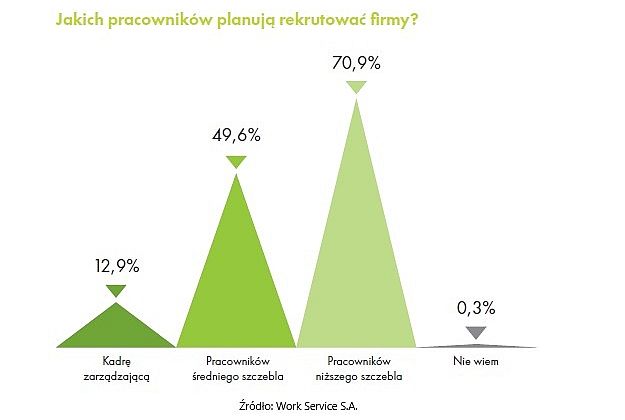 Jakich pracowników planują rekrutować firmy?

12,9%

49,6%

70,9%

0,3%

Kadrę zarządzającą

Pracowników średniego szczebla

Pracowników niższego szczebla

Nie wiem

Źródło: Work Service S.A.